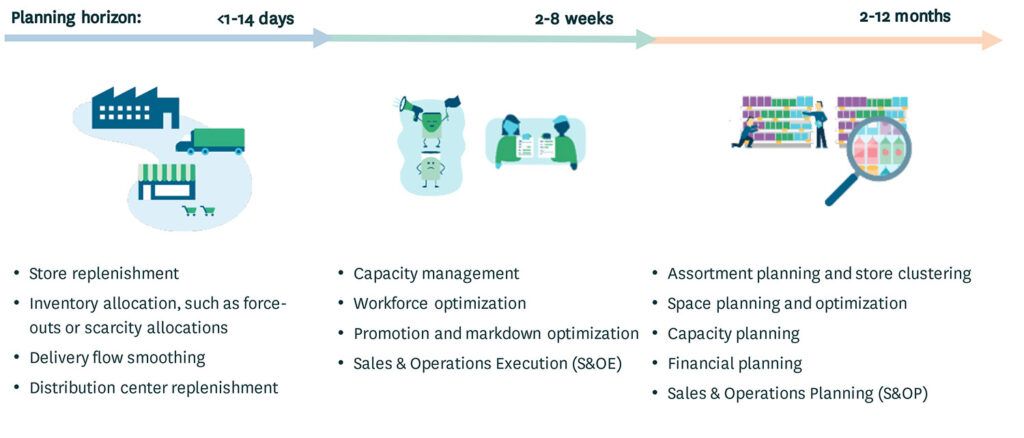 Planning horizon: <1-14 days 2-8 weeks 2-12 months

• Store replenishment
• Inventory allocation, such as force-outs or scarcity allocations
• Delivery flow smoothing
• Distribution center replenishment

• Capacity management
• Workforce optimization
• Promotion and markdown optimization
• Sales & Operations Execution (S&OE)

• Assortment planning and store clustering
• Space planning and optimization
• Capacity planning
• Financial planning
• Sales & Operations Planning (S&OP)